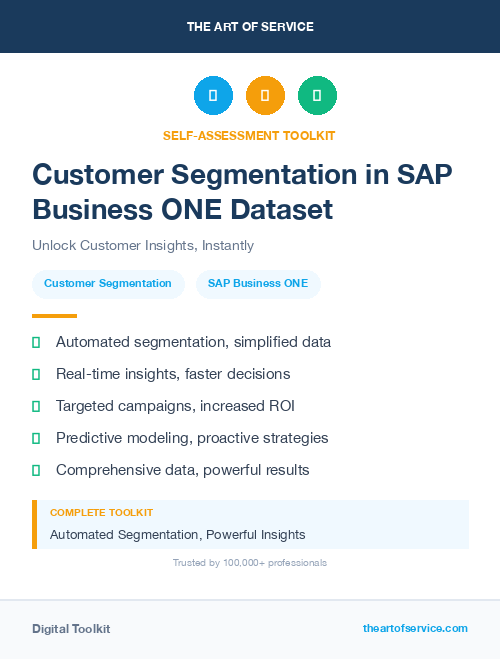 THE ART OF SERVICE

SELF-ASSESSMENT TOOLKIT

Customer Segmentation in SAP Business ONE Dataset

Unlock Customer Insights, Instantly

Customer Segmentation

SAP Business ONE

Automated segmentation, simplified data

Real-time insights, faster decisions

Targeted campaigns, increased ROI

Predictive modeling, proactive strategies

Comprehensive data, powerful results

COMPLETE TOOLKIT

Automated Segmentation, Powerful Insights

Trusted by 100,000+ professionals

Digital Toolkit

theartofservice.com